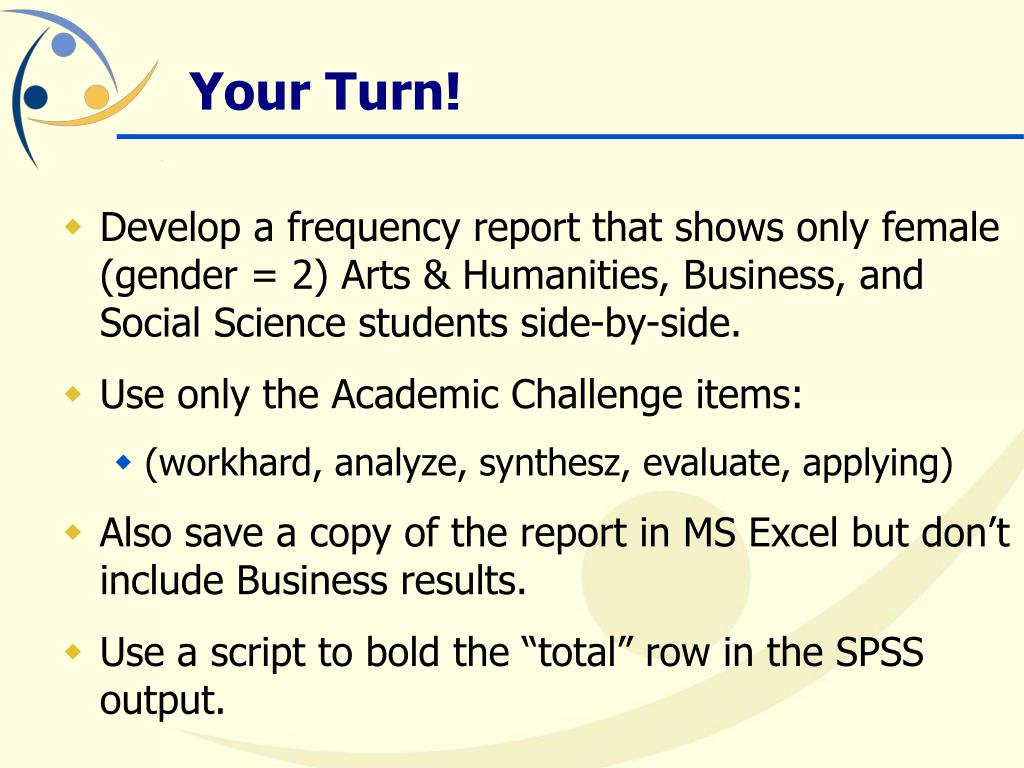 Your Turn!

Develop a frequency report that shows only female (gender = 2) Arts & Humanities, Business, and Social Science students side-by-side.

Use only the Academic Challenge items:

(workhard, analyze, synthesz, evaluate, applying)

Also save a copy of the report in MS Excel but don’t include Business results.

Use a script to bold the “total” row in the SPSS output.